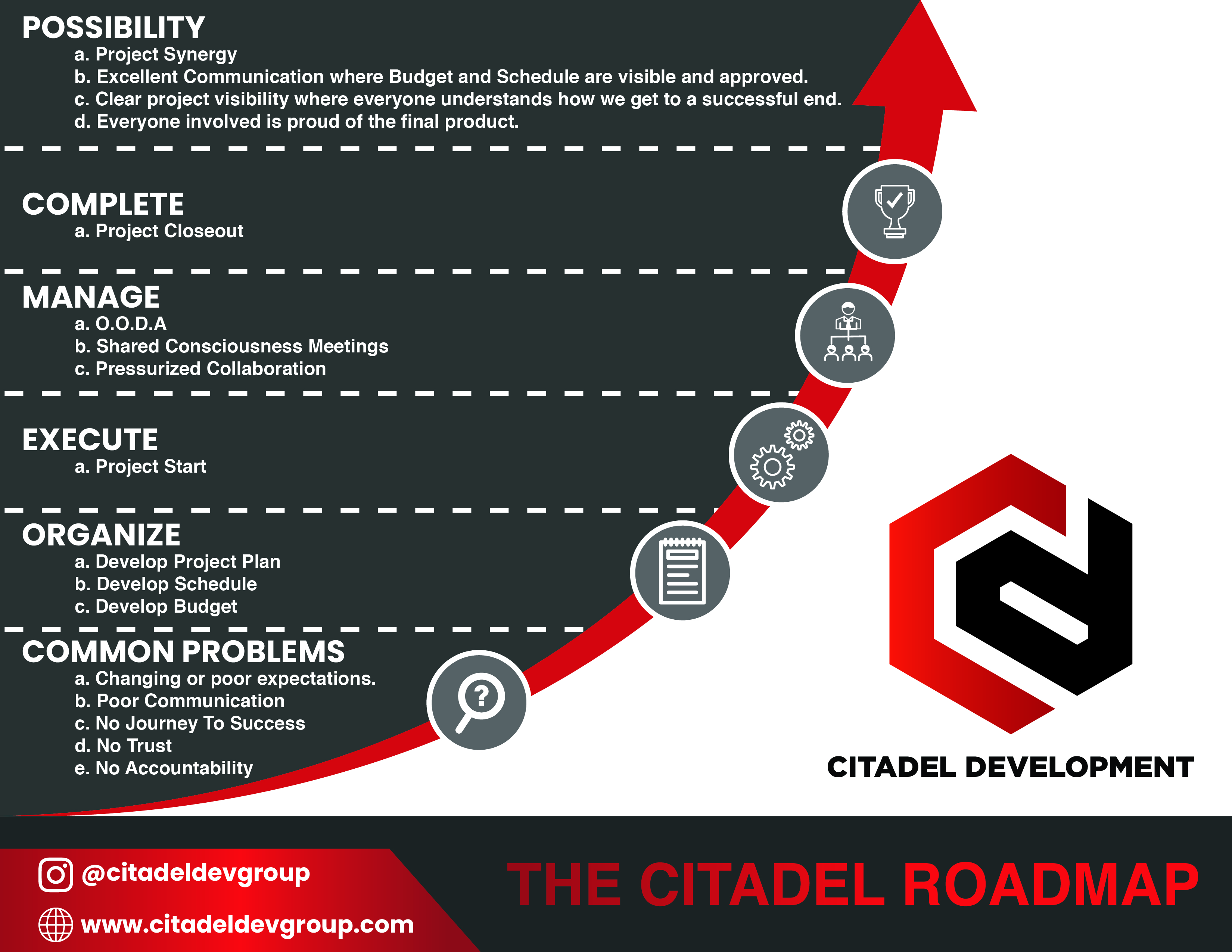 POSSIBILITY
a. Project Synergy
b. Excellent Communication where Budget and Schedule are visible and approved.
c. Clear project visibility where everyone understands how we get to a successful end.
d. Everyone involved is proud of the final product.

COMPLETE
a. Project Closeout

MANAGE
a. O.O.D.A
b. Shared Consciousness Meetings
c. Pressurized Collaboration

EXECUTE
a. Project Start

ORGANIZE
a. Develop Project Plan
b. Develop Schedule
c. Develop Budget

COMMON PROBLEMS
a. Changing or poor expectations.
b. Poor Communication
c. No Journey To Success
d. No Trust
e. No Accountability

CITADEL DEVELOPMENT

@citadeldevgroup
www.citadeldevgroup.com

THE CITADEL ROADMAP